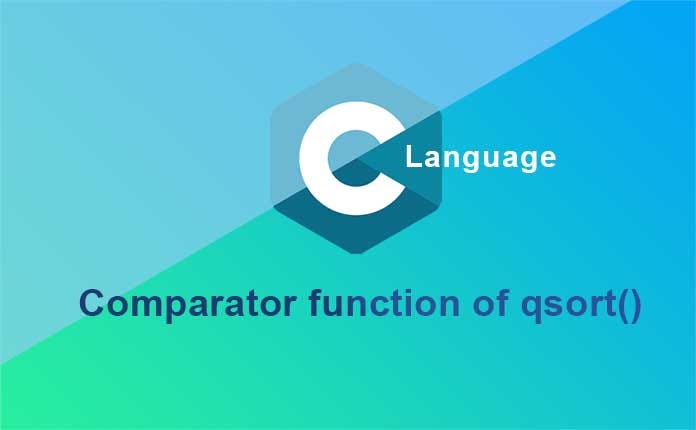 C Language

Comparator function of qsort()